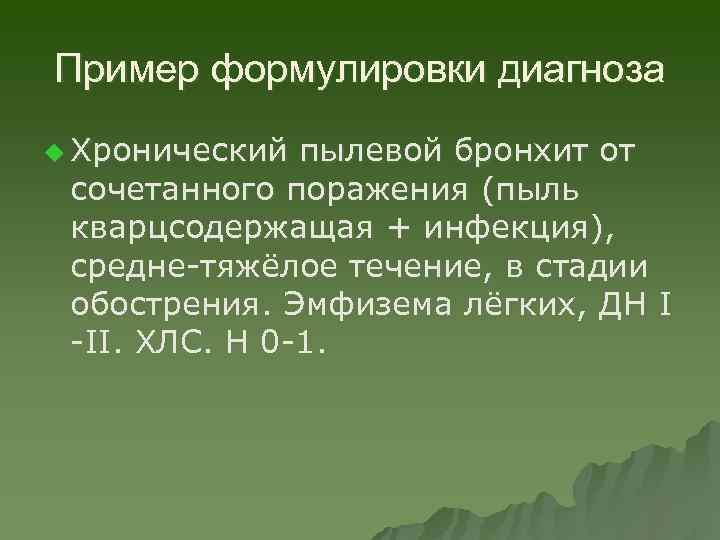 Пример формулировки диагноза

Хронический пылевой бронхит от сочетанного поражения (пыль кварцсодержащая + инфекция), средне-тяжёлое течение, в стадии обострения. Эмфизема лёгких, ДН I -II. ХЛС. Н 0-1.